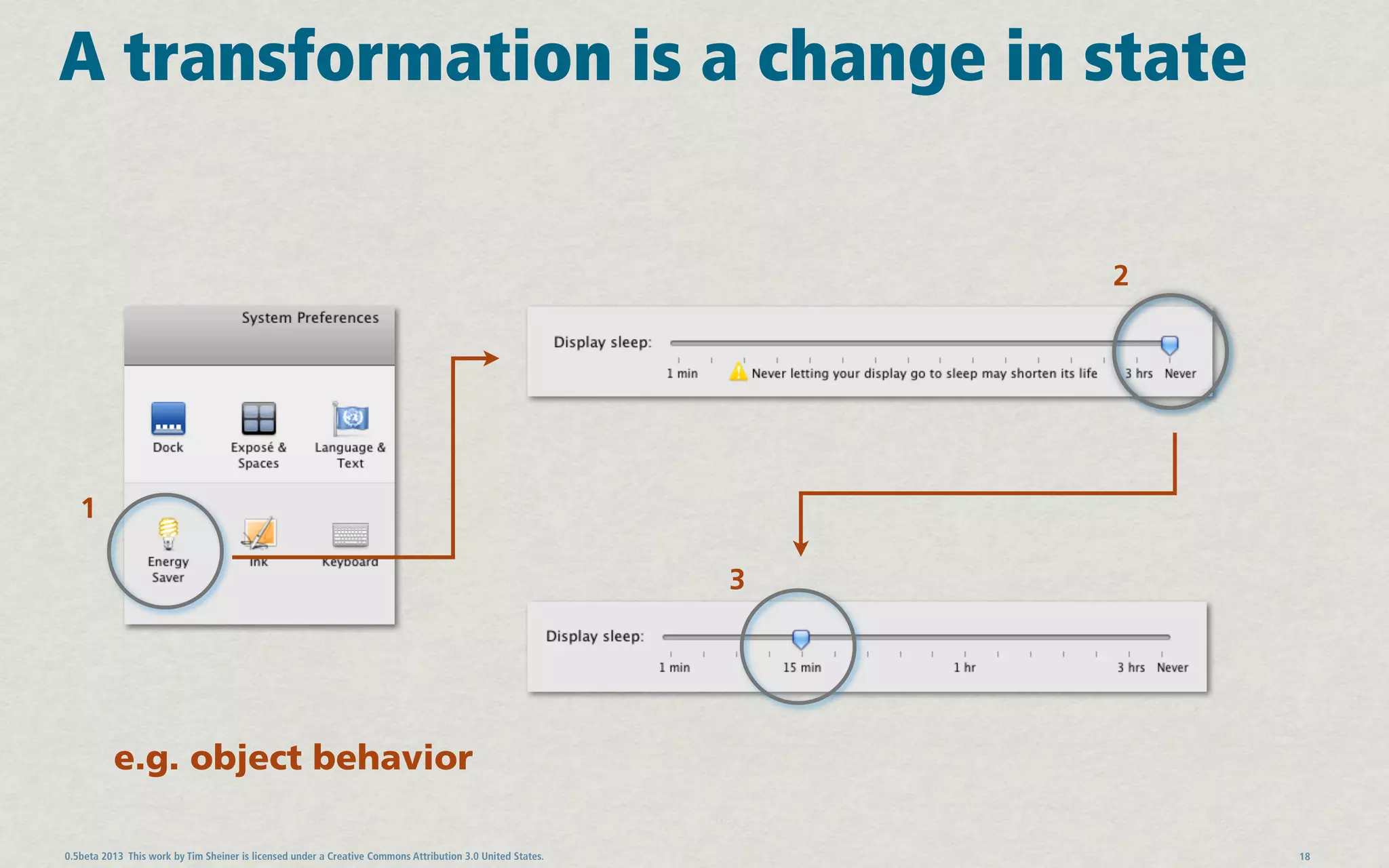 A transformation is a change in state

System Preferences

Dock

Exposé & Spaces

Language & Text

1

Energy Saver

Ink

Keyboard

2

Display sleep:

1 min

Never letting your display go to sleep may shorten its life

3 hrs

Never

3

Display sleep:

1 min

15 min

1 hr

3 hrs

Never

e.g. object behavior

0.5beta 2013 This work by Tim Sheiner is licensed under a Creative Commons Attribution 3.0 United States.

18